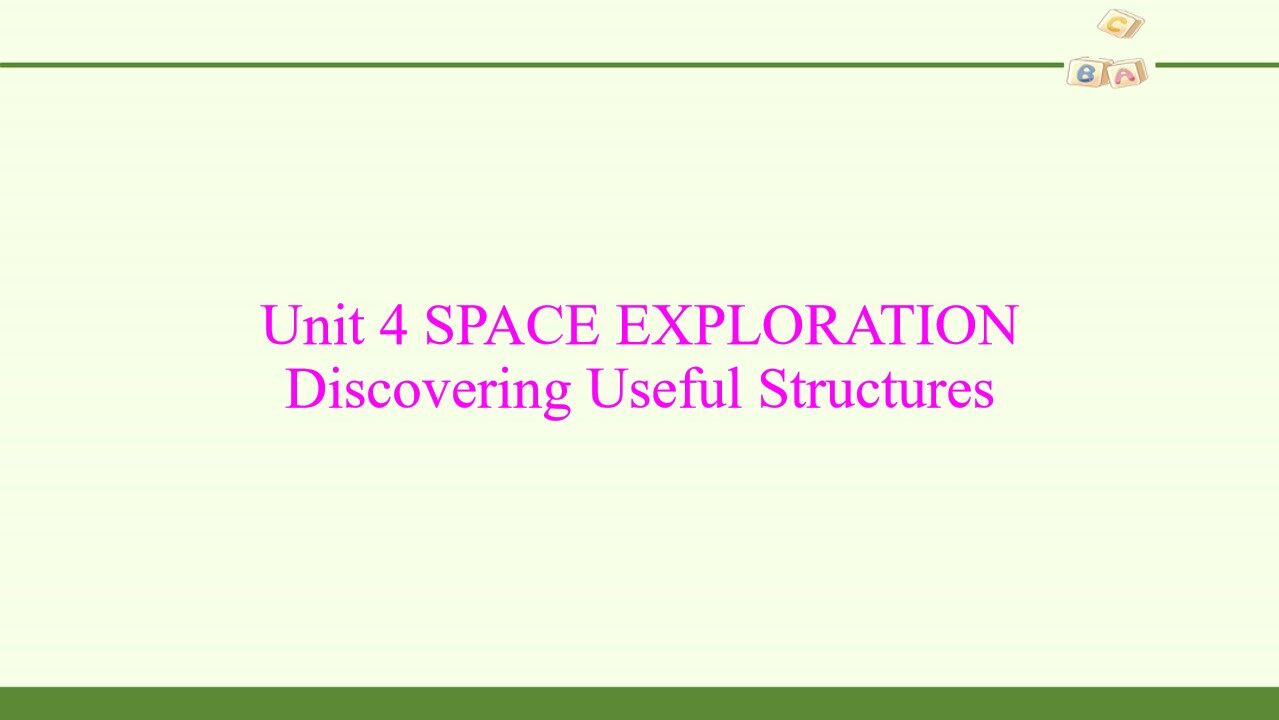 C
B A

Unit 4 SPACE EXPLORATION
Discovering Useful Structures